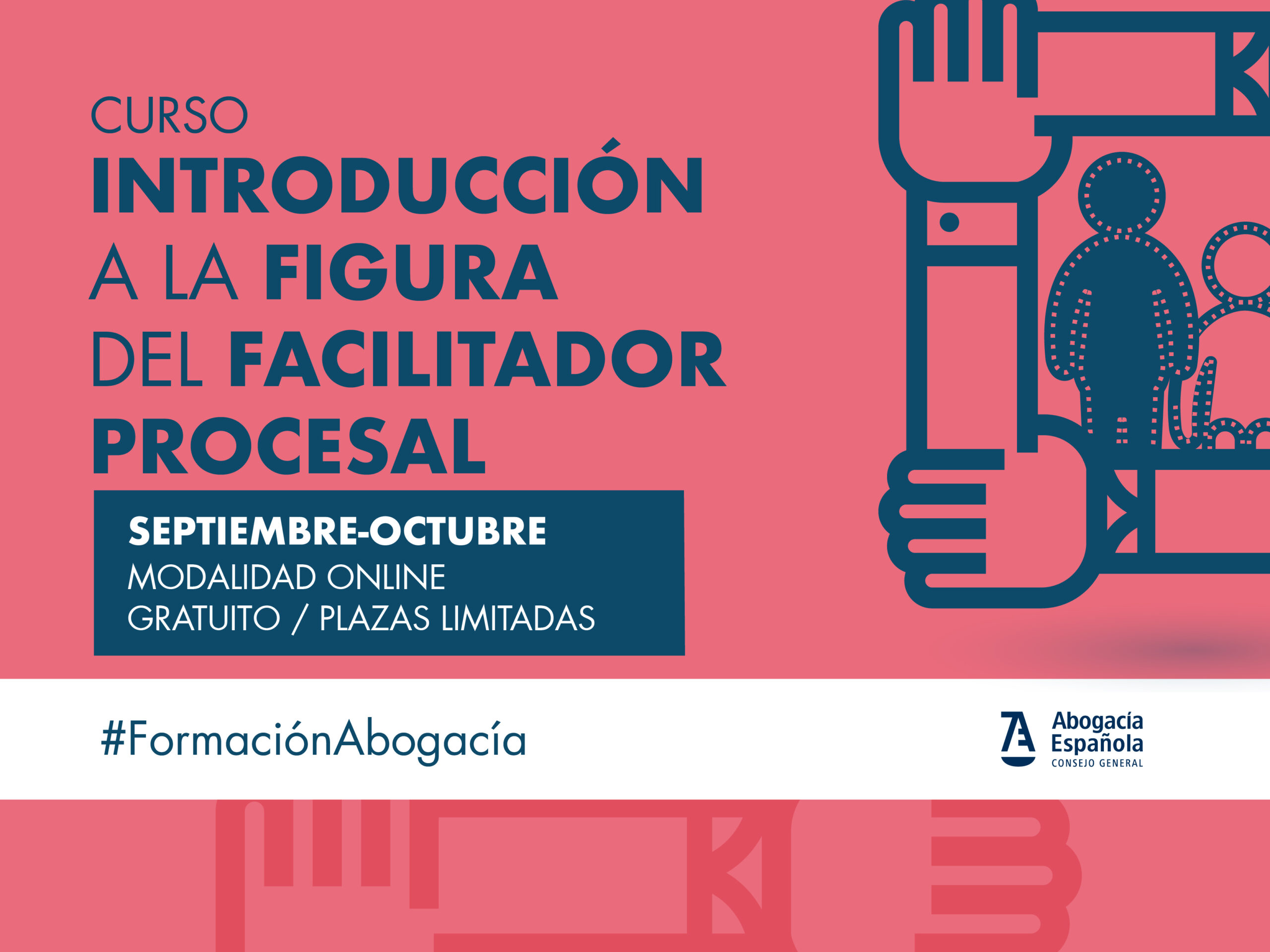 CURSO
INTRODUCCIÓN A LA FIGURA DEL FACILITADOR PROCESAL

SEPTIEMBRE-OCTUBRE
MODALIDAD ONLINE
GRATUITO / PLAZAS LIMITADAS

#FormaciónAbogacía

Abogacía Española
CONSEJO GENERAL